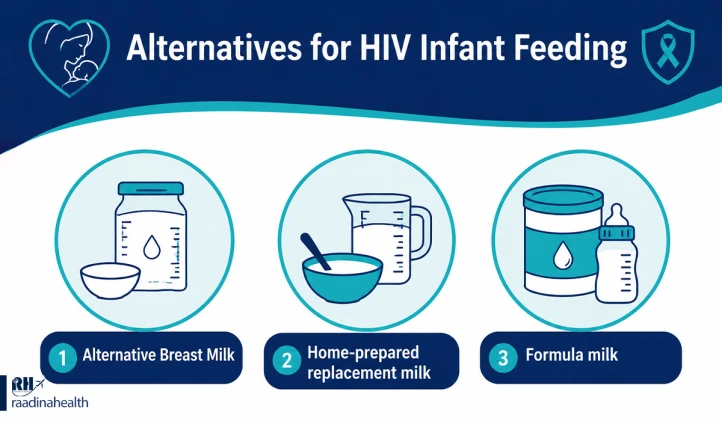 Alternatives for HIV Infant Feeding

1 Alternative Breast Milk

2 Home-prepared replacement milk

3 Formula milk

RH
raadinahealth